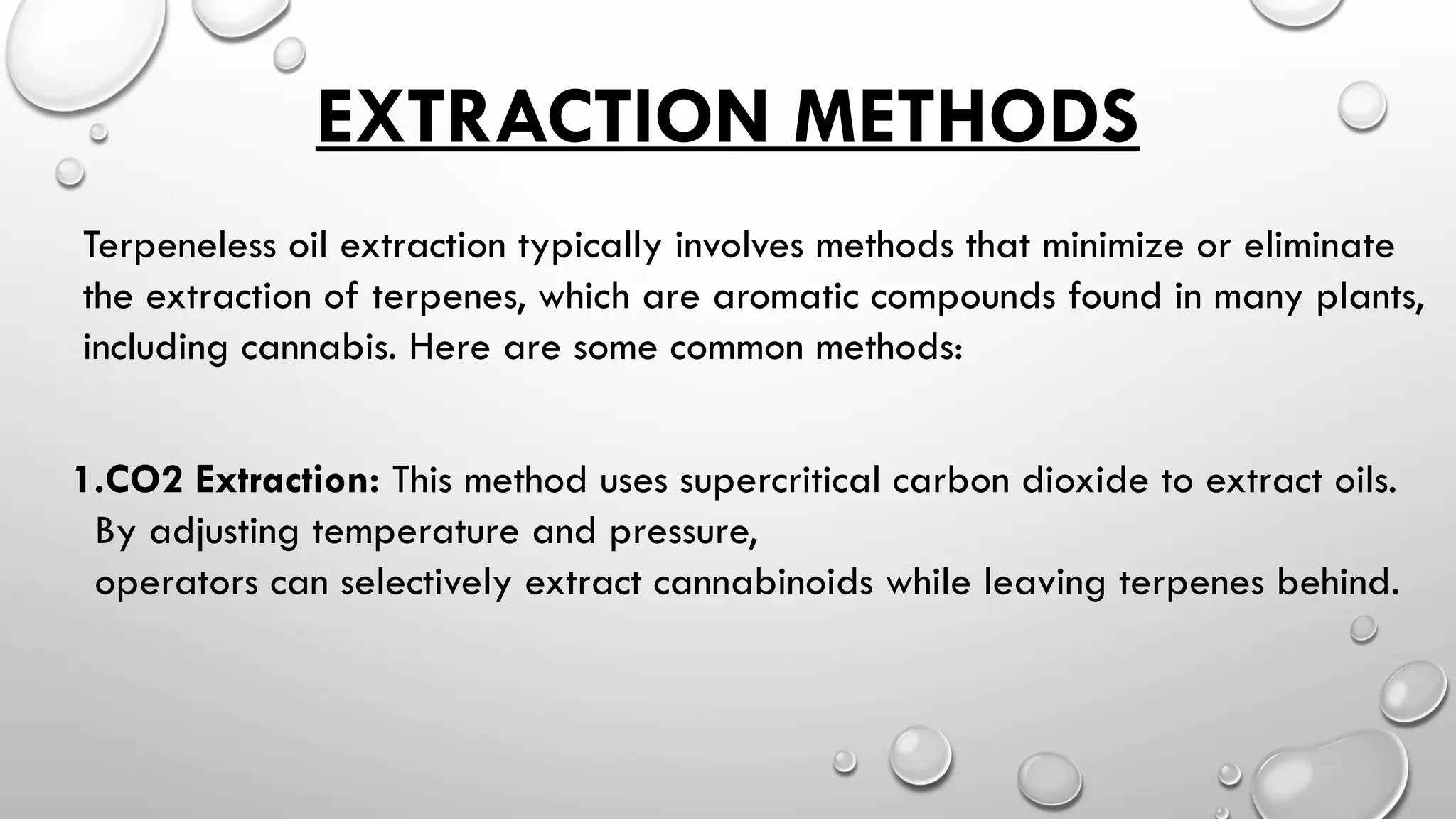 EXTRACTION METHODS

Terpeneless oil extraction typically involves methods that minimize or eliminate the extraction of terpenes, which are aromatic compounds found in many plants, including cannabis. Here are some common methods:

1.CO2 Extraction: This method uses supercritical carbon dioxide to extract oils. By adjusting temperature and pressure, operators can selectively extract cannabinoids while leaving terpenes behind.